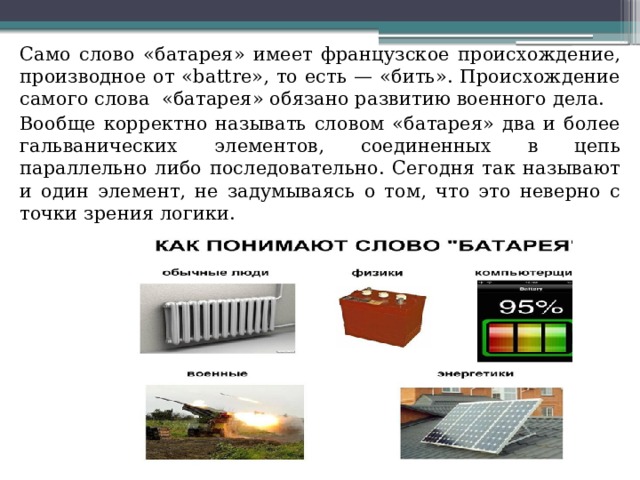 Само слово «батарея» имеет французское происхождение, производное от «battre», то есть — «бить». Происхождение самого слова «батарея» обязано развитию военного дела.

Вообще корректно называть словом «батарея» два и более гальванических элементов, соединенных в цепь параллельно либо последовательно. Сегодня так называют и один элемент, не задумываясь о том, что это неверно с точки зрения логики.

КАК ПОНИМАЮТ СЛОВО "БАТАРЕЯ"

обычные люди

физики

компьютерщи

Battery

95%

военные

энергетики